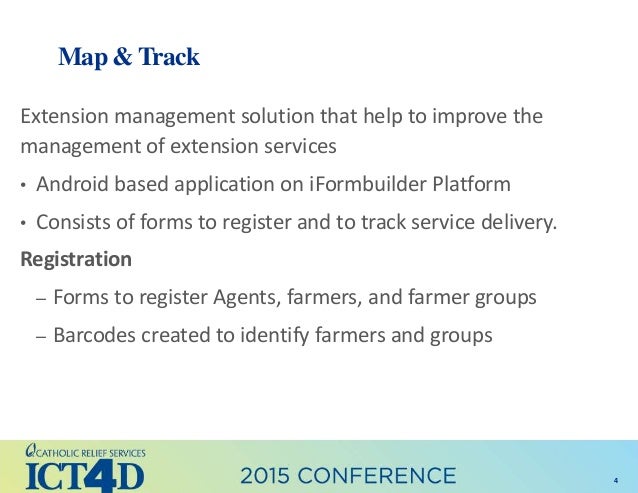 Map & Track

Extension management solution that help to improve the management of extension services

• Android based application on iFormbuilder Platform

• Consists of forms to register and to track service delivery.

Registration

– Forms to register Agents, farmers, and farmer groups

– Barcodes created to identify farmers and groups

CATHOLIC RELIEF SERVICES
ICT4D

2015 CONFERENCE

4